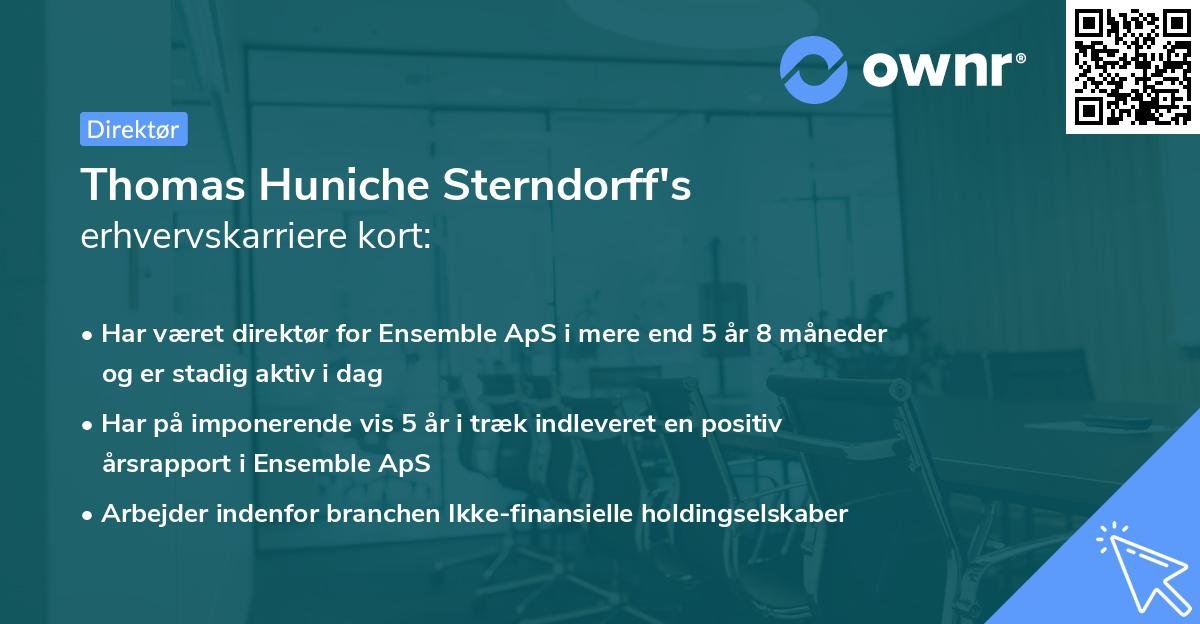 ownr®

Direktør

Thomas Huniche Sterndorff's
erhvervskarriere kort:

• Har været direktør for Ensemble ApS i mere end 5 år 8 måneder og er stadig aktiv i dag
• Har på imponerende vis 5 år i træk indleveret en positiv årsrapport i Ensemble ApS
• Arbejder indenfor branchen Ikke-finansielle holdingselskaber